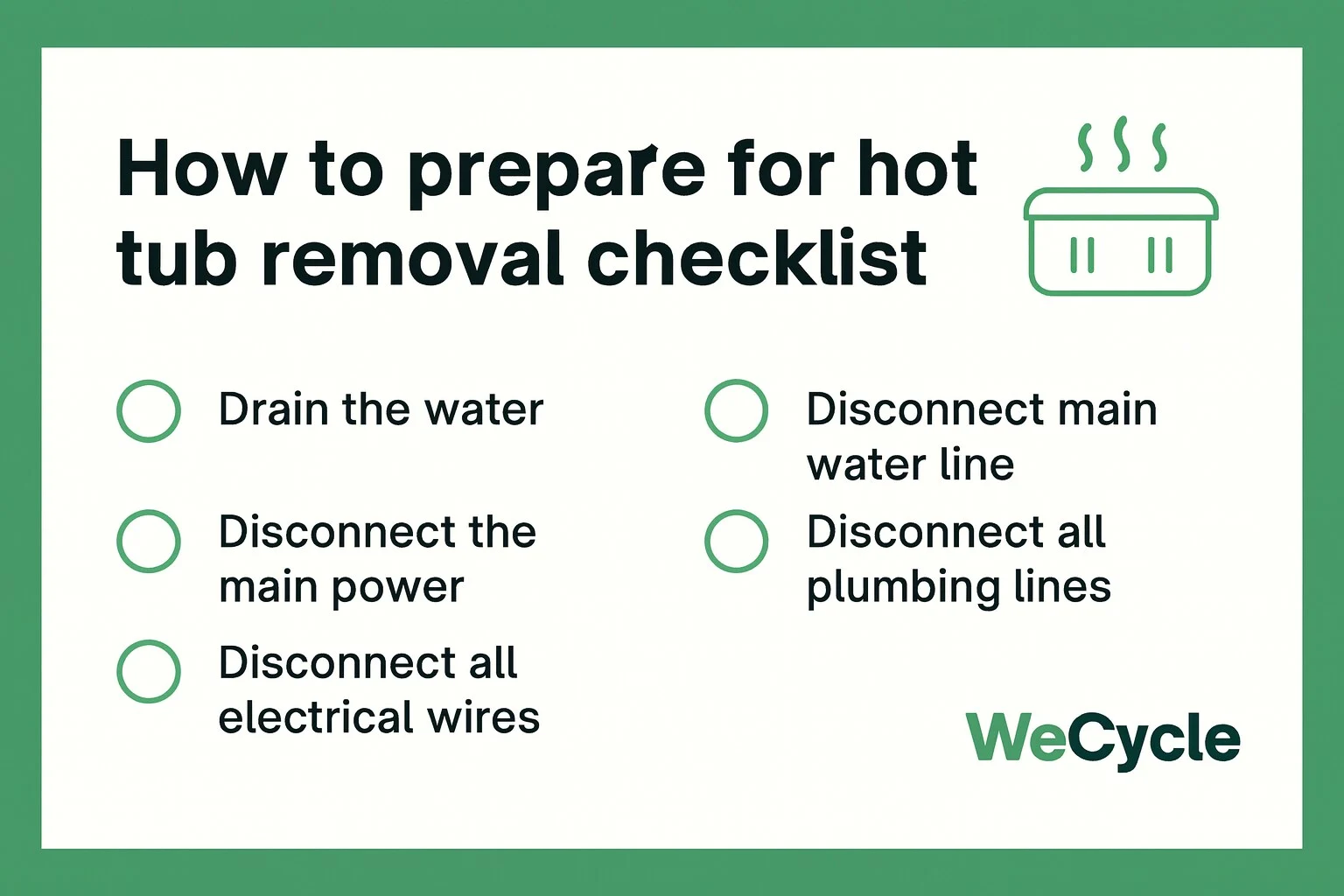 How to prepare for hot tub removal checklist

Drain the water

Disconnect the main power

Disconnect all electrical wires

Disconnect main water line

Disconnect all plumbing lines

WeCycle